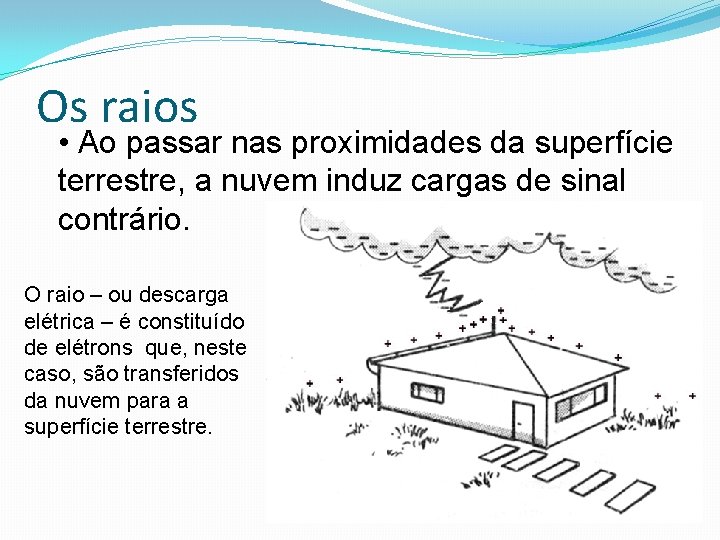 Os raios

• Ao passar nas proximidades da superfície terrestre, a nuvem induz cargas de sinal contrário.

O raio – ou descarga elétrica – é constituído de elétrons que, neste caso, são transferidos da nuvem para a superfície terrestre.